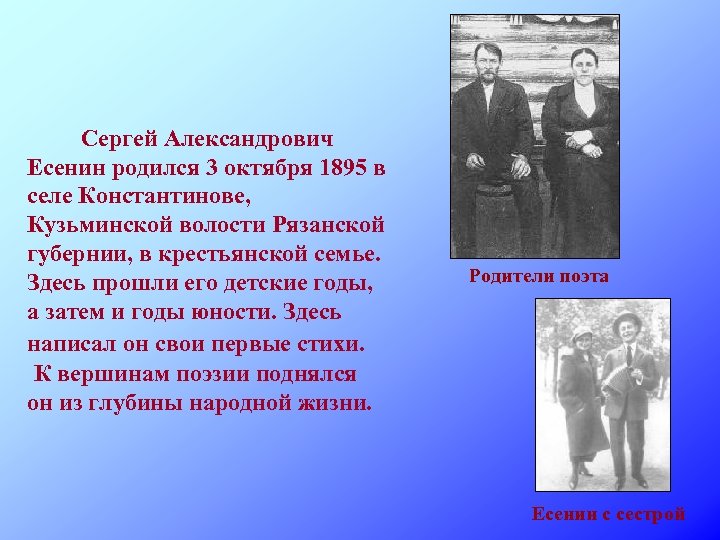 Сергей Александрович Есенин родился 3 октября 1895 в селе Константинове, Кузьминской волости Рязанской губернии, в крестьянской семье. Здесь прошли его детские годы, а затем и годы юности. Здесь написал он свои первые стихи.
К вершинам поэзии поднялся он из глубины народной жизни.

Родители поэта

Есенин с сестрой